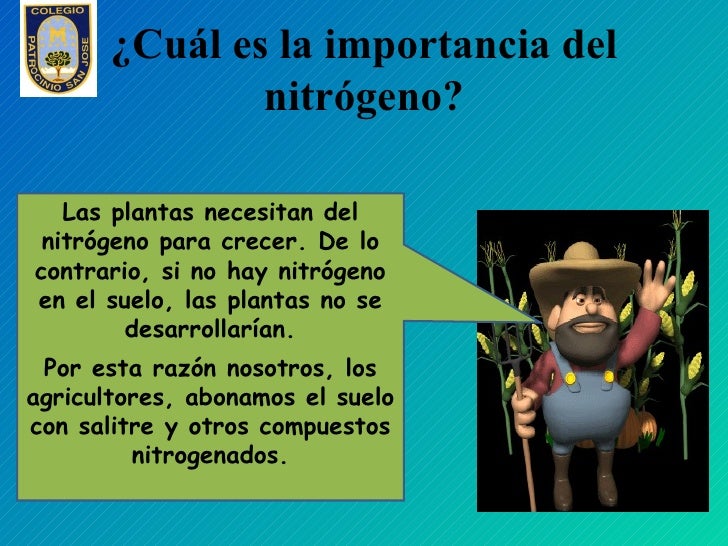 COLEGIO
PATROCINIO SAN JOSE

¿Cuál es la importancia del nitrógeno?

Las plantas necesitan del nitrógeno para crecer. De lo contrario, si no hay nitrógeno en el suelo, las plantas no se desarrollarían.

Por esta razón nosotros, los agricultores, abonamos el suelo con salitre y otros compuestos nitrogenados.